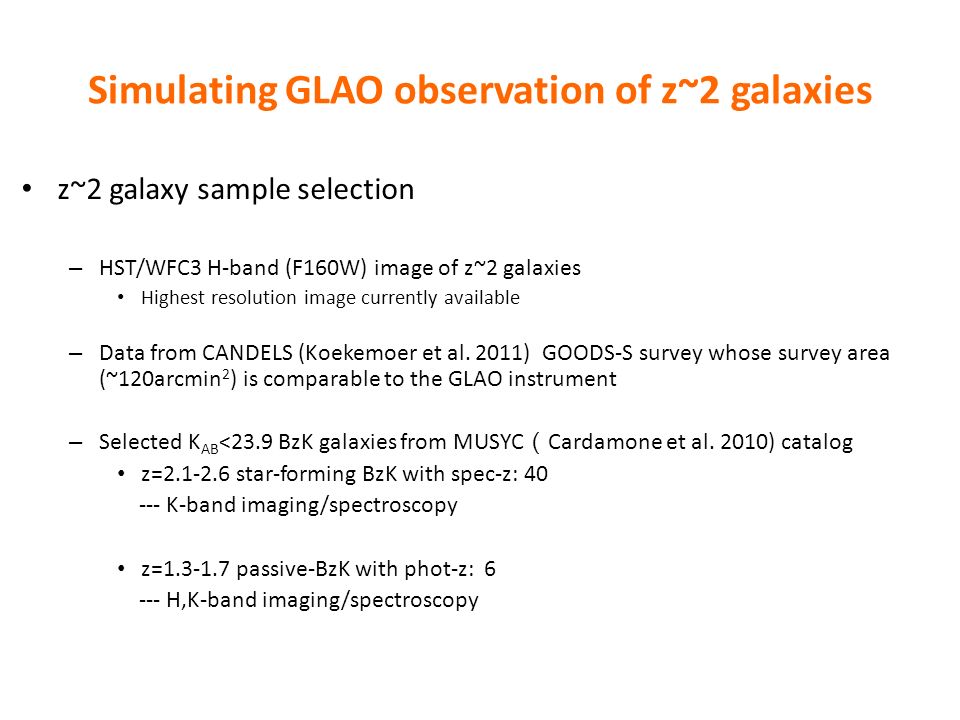 Simulating GLAO observation of z~2 galaxies

• z~2 galaxy sample selection

– HST/WFC3 H-band (F160W) image of z~2 galaxies
• Highest resolution image currently available

– Data from CANDELS (Koekemoer et al. 2011) GOODS-S survey whose survey area (~120arcmin$^2$) is comparable to the GLAO instrument

– Selected $K_{AB}$<23.9 BzK galaxies from MUSYC ( Cardamone et al. 2010) catalog
• z=2.1-2.6 star-forming BzK with spec-z: 40
--- K-band imaging/spectroscopy

• z=1.3-1.7 passive-BzK with phot-z: 6
--- H,K-band imaging/spectroscopy